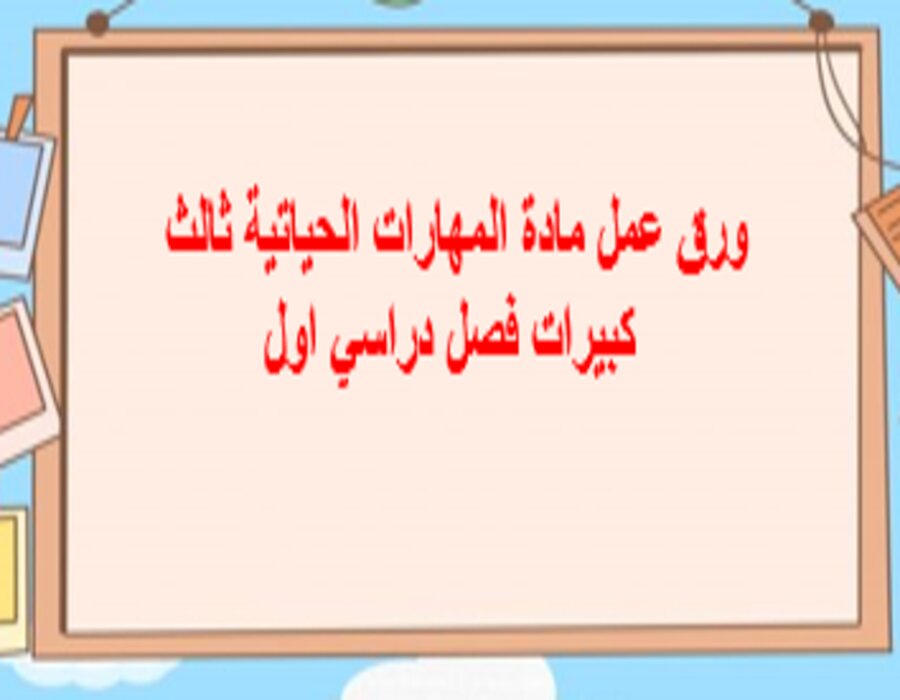 ورق عمل مادة المهارات الحياتية ثالث كبيرات فصل دراسي اول